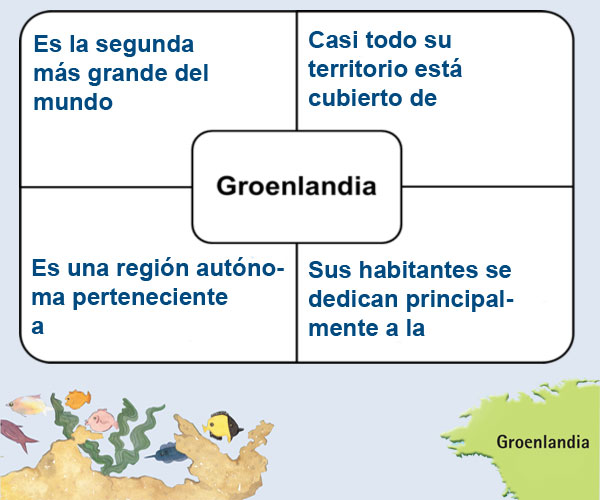 Es la segunda más grande del mundo

Casi todo su territorio está cubierto de

Groenlandia

Es una región autónoma perteneciente a

Sus habitantes se dedican principalmente a la

Groenlandia